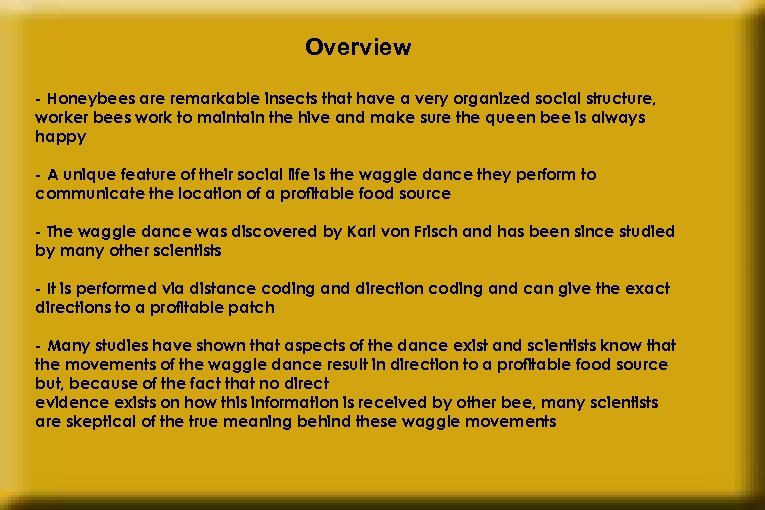 Overview

- Honeybees are remarkable insects that have a very organized social structure, worker bees work to maintain the hive and make sure the queen bee is always happy

- A unique feature of their social life is the waggle dance they perform to communicate the location of a profitable food source

- The waggle dance was discovered by Karl von Frisch and has been since studied by many other scientists

- It is performed via distance coding and direction coding and can give the exact directions to a profitable patch

- Many studies have shown that aspects of the dance exist and scientists know that the movements of the waggle dance result in direction to a profitable food source but, because of the fact that no direct
evidence exists on how this information is received by other bee, many scientists are skeptical of the true meaning behind these waggle movements